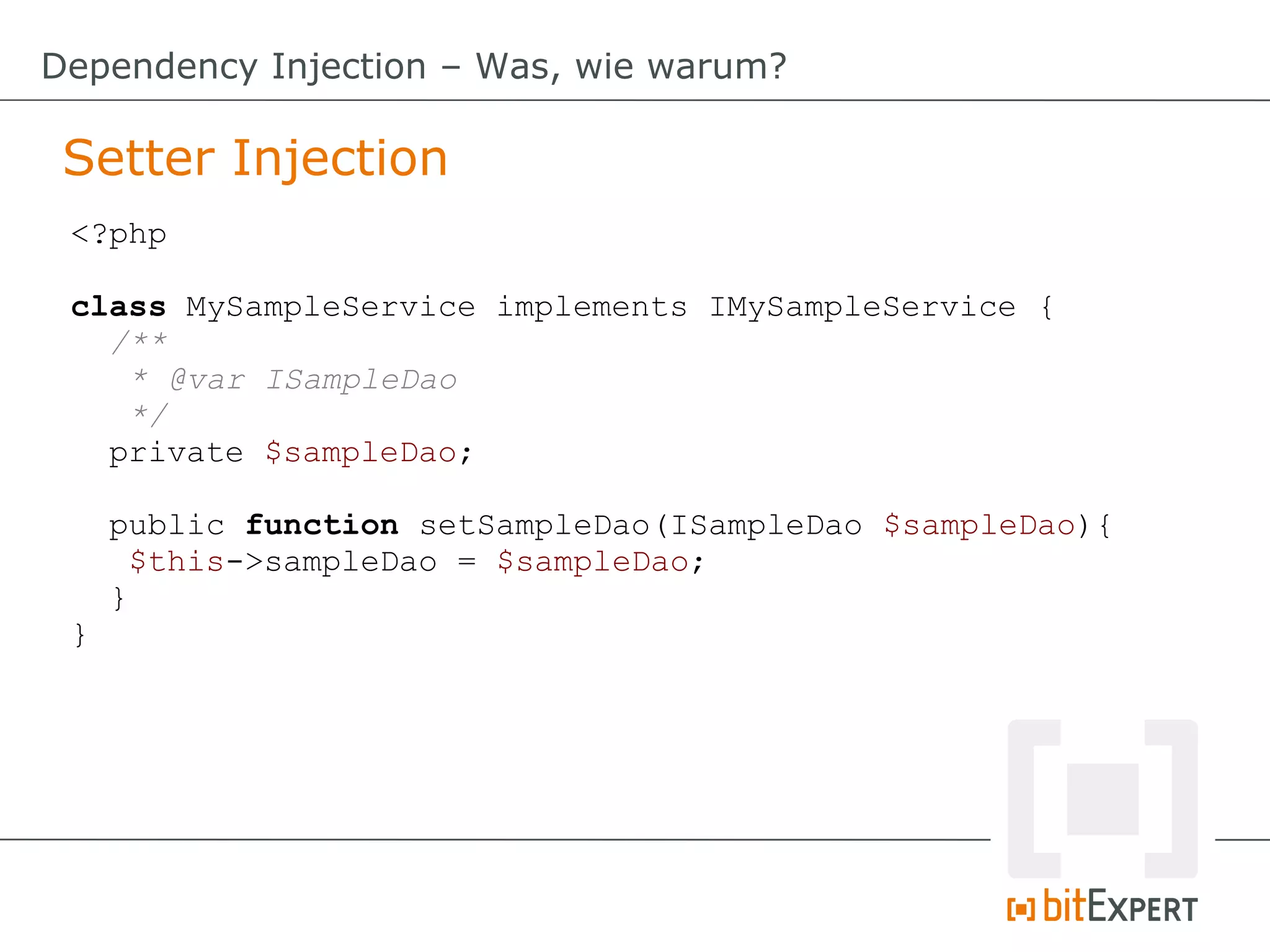 Dependency Injection – Was, wie warum?

Setter Injection

<?php

class MySampleService implements IMySampleService {
  /**
   * @var ISampleDao
   */
  private $sampleDao;

  public function setSampleDao(ISampleDao $sampleDao){
   $this->sampleDao = $sampleDao;
  }
}

bitEXPERT